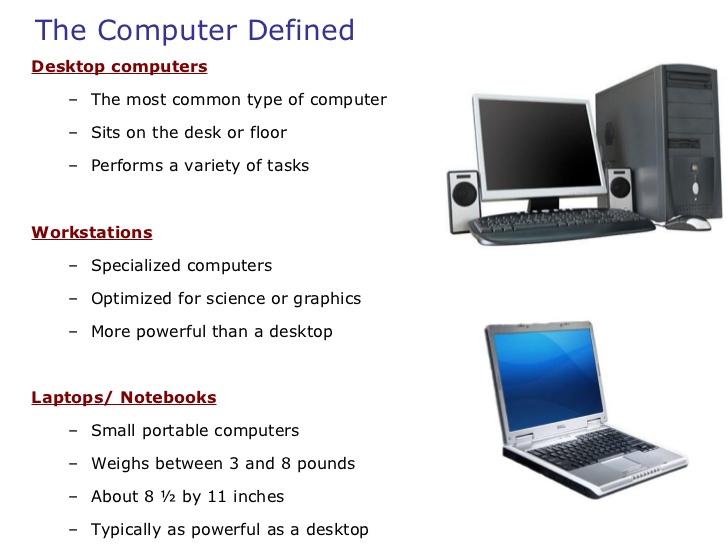 The Computer Defined

Desktop computers

– The most common type of computer
– Sits on the desk or floor
– Performs a variety of tasks

Workstations

– Specialized computers
– Optimized for science or graphics
– More powerful than a desktop

Laptops/ Notebooks

– Small portable computers
– Weighs between 3 and 8 pounds
– About 8 ½ by 11 inches
– Typically as powerful as a desktop